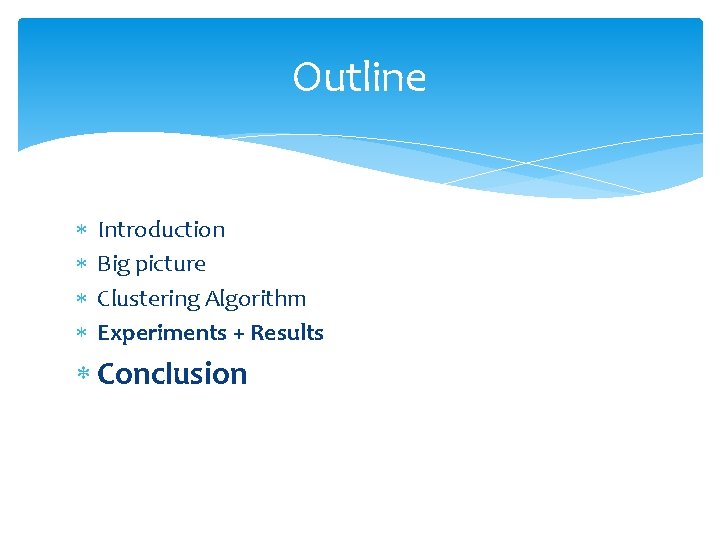 Outline

* Introduction
* Big picture
* Clustering Algorithm
* Experiments + Results
* Conclusion